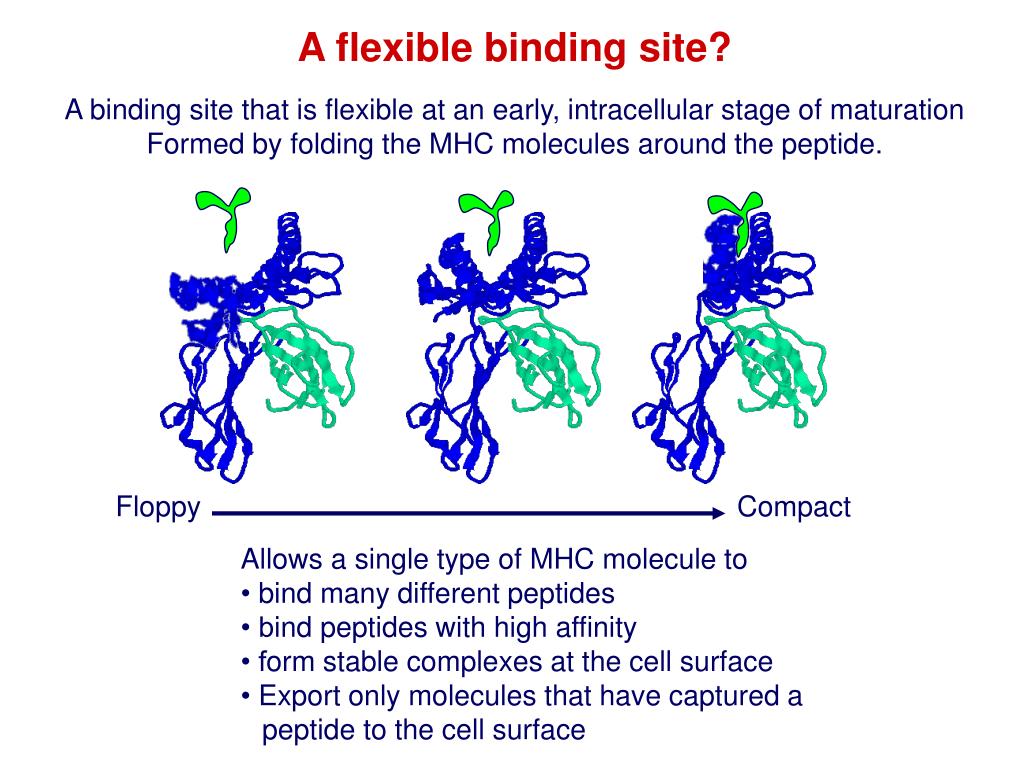 A flexible binding site?

A binding site that is flexible at an early, intracellular stage of maturation Formed by folding the MHC molecules around the peptide.

Floppy

Compact

Allows a single type of MHC molecule to
• bind many different peptides
• bind peptides with high affinity
• form stable complexes at the cell surface
• Export only molecules that have captured a peptide to the cell surface